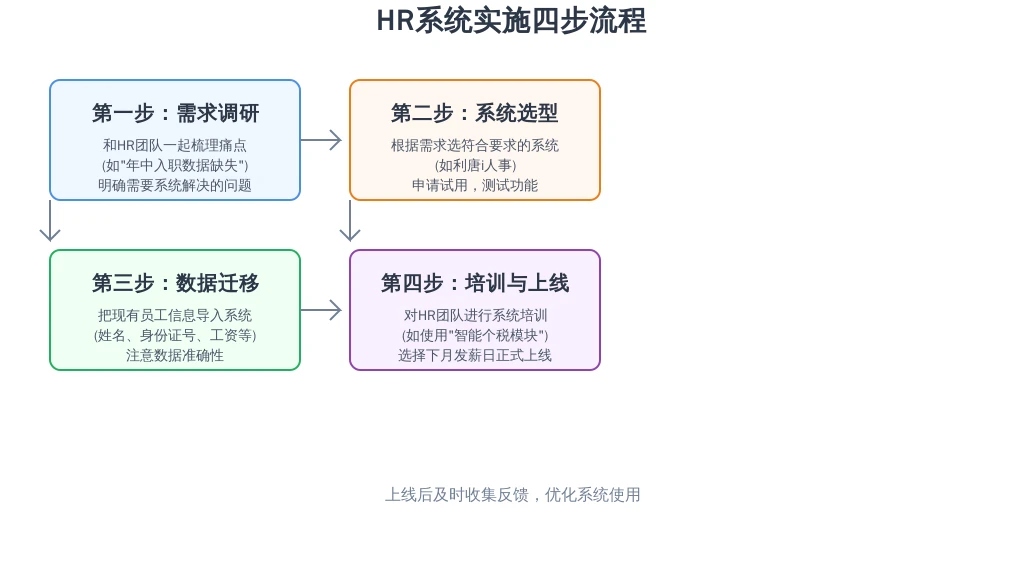 HR系统实施四步流程

第一步：需求调研

和HR团队一起梳理痛点
(如"年中入职数据缺失")
明确需要系统解决的问题

第二步：系统选型

根据需求选符合要求的系统
(如利唐i人事)
申请试用，测试功能

第三步：数据迁移

把现有员工信息导入系统
(姓名、身份证号、工资等)
注意数据准确性

第四步：培训与上线

对HR团队进行系统培训
(如使用"智能个税模块")
选择下月发薪日正式上线

上线后及时收集反馈，优化系统使用